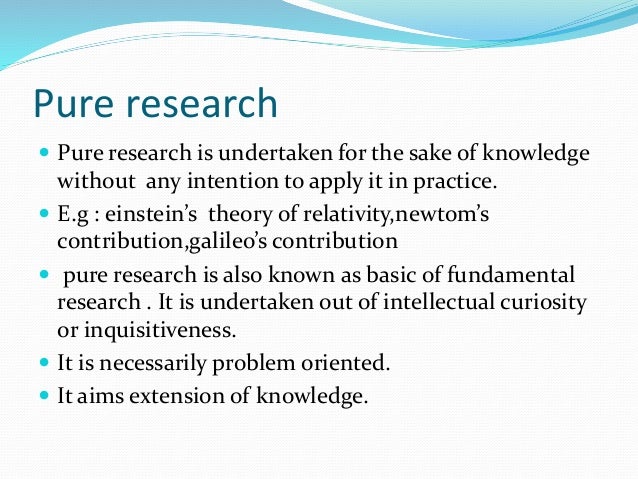 Pure research

- Pure research is undertaken for the sake of knowledge without any intention to apply it in practice.
- E.g : einstein's theory of relativity,newtom's contribution,galileo's contribution
- pure research is also known as basic of fundamental research . It is undertaken out of intellectual curiosity or inquisitiveness.
- It is necessarily problem oriented.
- It aims extension of knowledge.